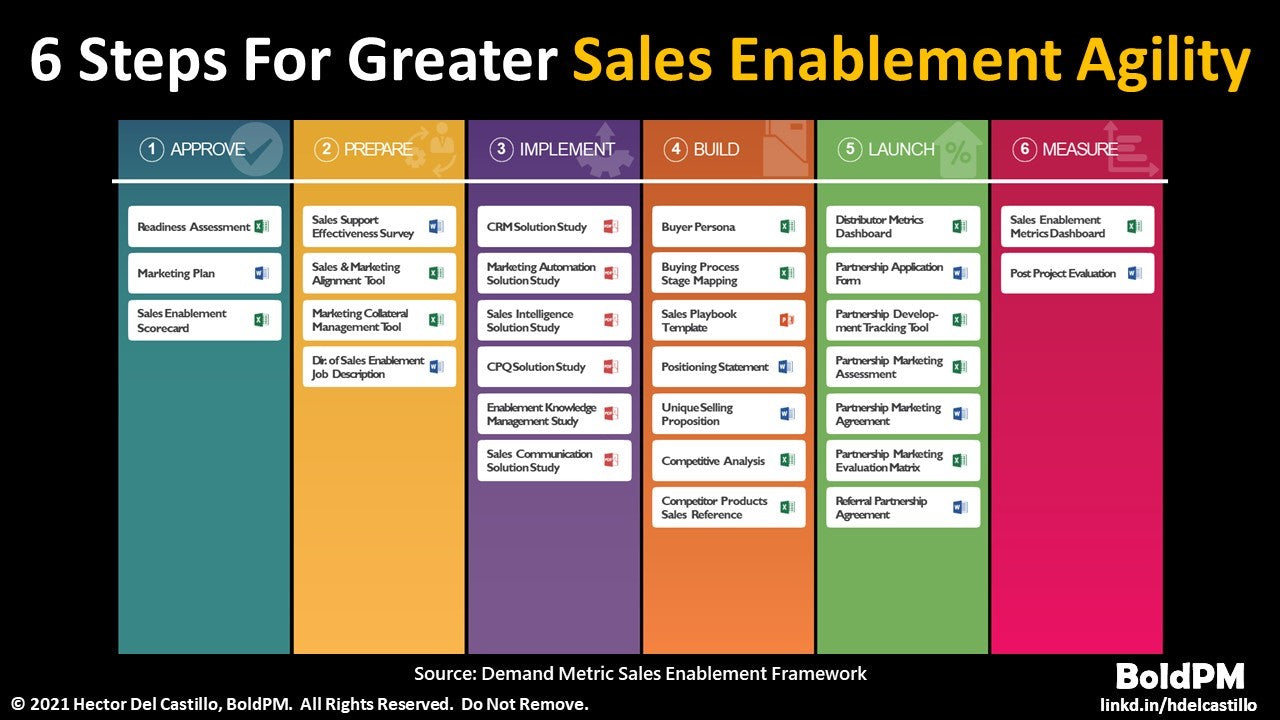 6 Steps For Greater Sales Enablement Agility

1 APPROVE

Readiness Assessment

Marketing Plan

Sales Enablement Scorecard

2 PREPARE

Sales Support Effectiveness Survey

Sales & Marketing Alignment Tool

Marketing Collateral Management Tool

Dir. of Sales Enablement Job Description

3 IMPLEMENT

CRM Solution Study

Marketing Automation Solution Study

Sales Intelligence Solution Study

CPQ Solution Study

Enablement Knowledge Management Study

Sales Communication Solution Study

4 BUILD

Buyer Persona

Buying Process Stage Mapping

Sales Playbook Template

Positioning Statement

Unique Selling Proposition

Competitive Analysis

Competitor Products Sales Reference

5 LAUNCH

Distributor Metrics Dashboard

Partnership Application Form

Partnership Development Tracking Tool

Partnership Marketing Assessment

Partnership Marketing Agreement

Partnership Marketing Evaluation Matrix

Referral Partnership Agreement

6 MEASURE

Sales Enablement Metrics Dashboard

Post Project Evaluation

Source: Demand Metric Sales Enablement Framework

© 2021 Hector Del Castillo, BoldPM. All Rights Reserved. Do Not Remove.

BoldPM
linkd.in/hdelcastillo